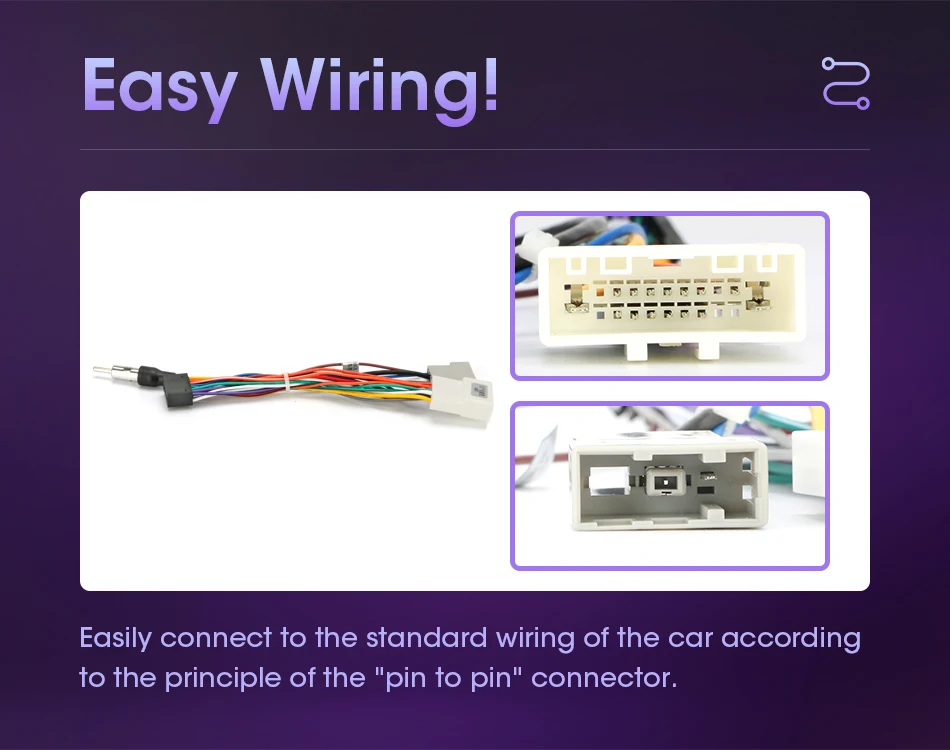 Easy Wiring!

Easily connect to the standard wiring of the car according to the principle of the "pin to pin" connector.